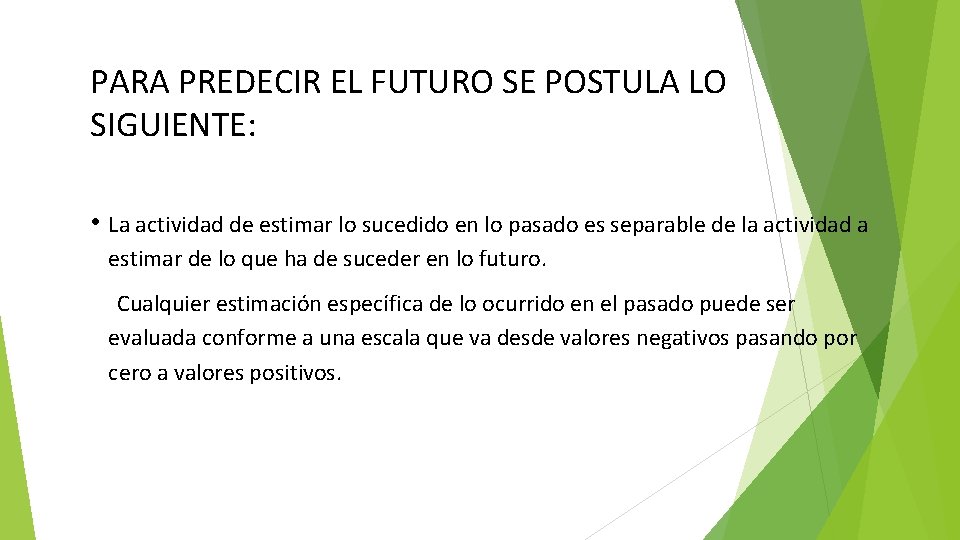 PARA PREDECIR EL FUTURO SE POSTULA LO SIGUIENTE:

• La actividad de estimar lo sucedido en lo pasado es separable de la actividad a estimar de lo que ha de suceder en lo futuro.

Cualquier estimación específica de lo ocurrido en el pasado puede ser evaluada conforme a una escala que va desde valores negativos pasando por cero a valores positivos.